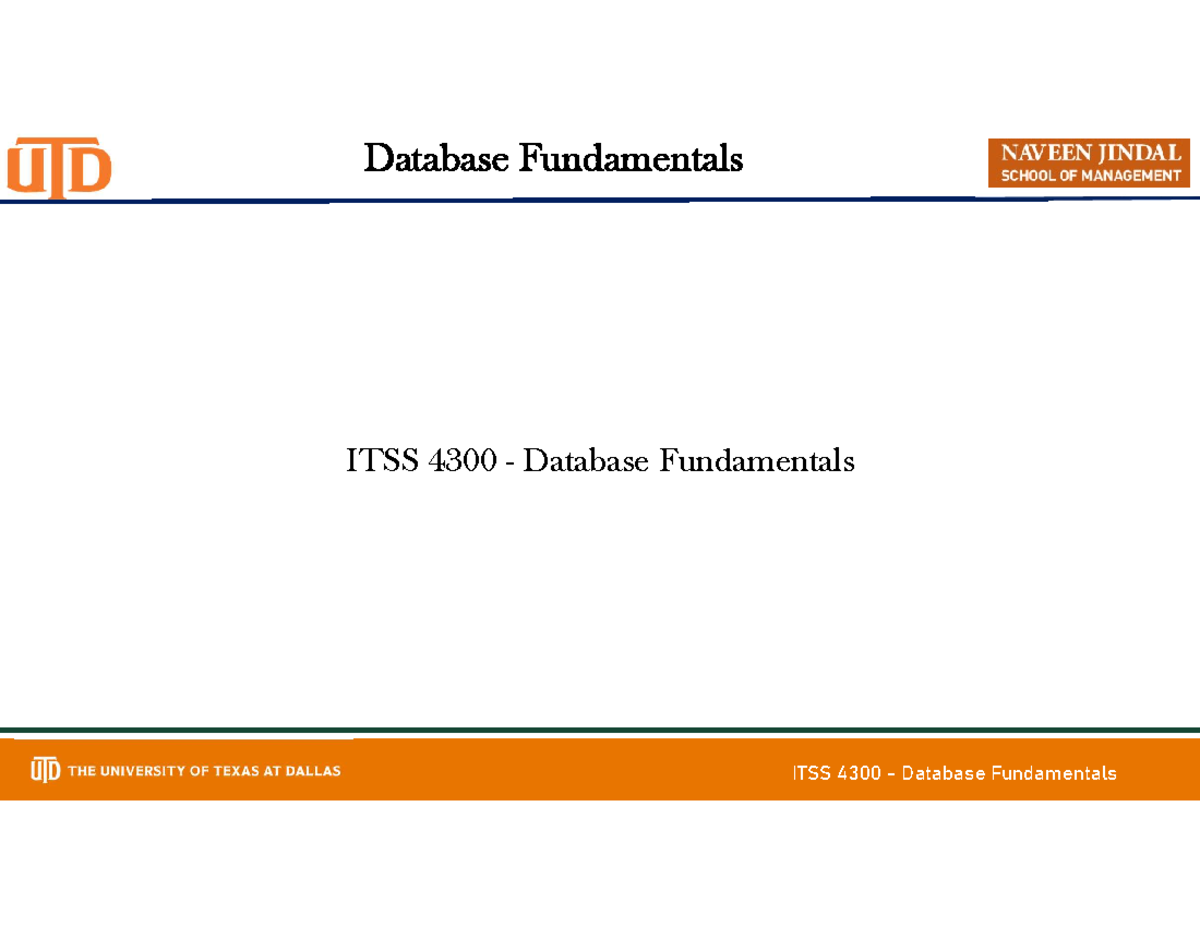 UTD

Database Fundamentals

NAVEEN JINDAL
SCHOOL OF MANAGEMENT

ITSS 4300 - Database Fundamentals

UTD THE UNIVERSITY OF TEXAS AT DALLAS

ITSS 4300 – Database Fundamentals